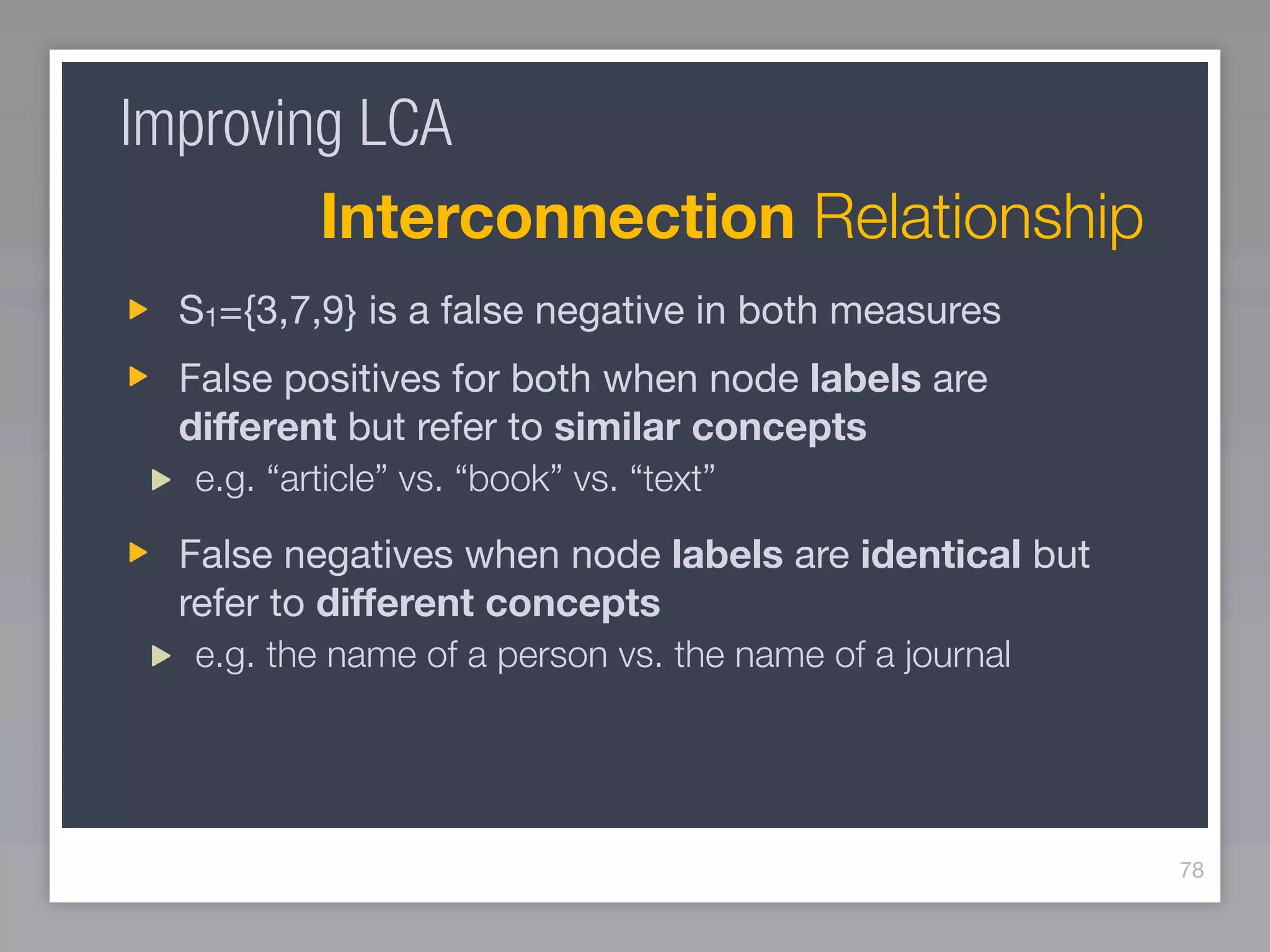 Improving LCA

Interconnection Relationship

▶ $S_1=\{3,7,9\}$ is a false negative in both measures

▶ False positives for both when node labels are different but refer to similar concepts

▶ e.g. “article” vs. “book” vs. “text”

▶ False negatives when node labels are identical but refer to different concepts

▶ e.g. the name of a person vs. the name of a journal

78